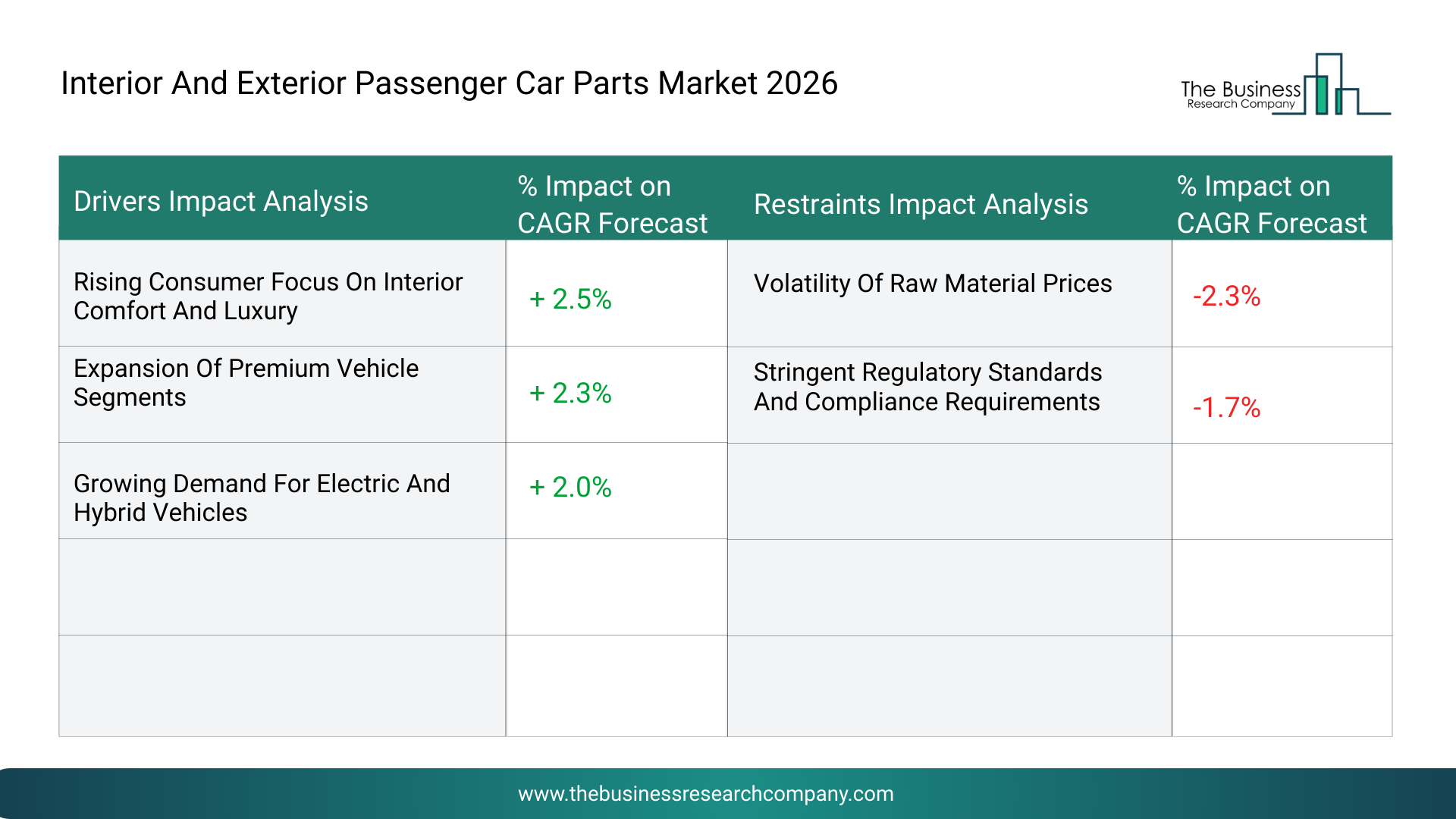 Interior And Exterior Passenger Car Parts Market 2026

The Business Research Company

| Drivers Impact Analysis | % Impact on CAGR Forecast | Restraints Impact Analysis | % Impact on CAGR Forecast |
|---|---|---|---|
| Rising Consumer Focus On Interior Comfort And Luxury | + 2.5% | Volatility Of Raw Material Prices | -2.3% |
| Expansion Of Premium Vehicle Segments | + 2.3% | Stringent Regulatory Standards And Compliance Requirements | -1.7% |
| Growing Demand For Electric And Hybrid Vehicles | + 2.0% | | |
| | | | |
| | | | |

www.thebusinessresearchcompany.com